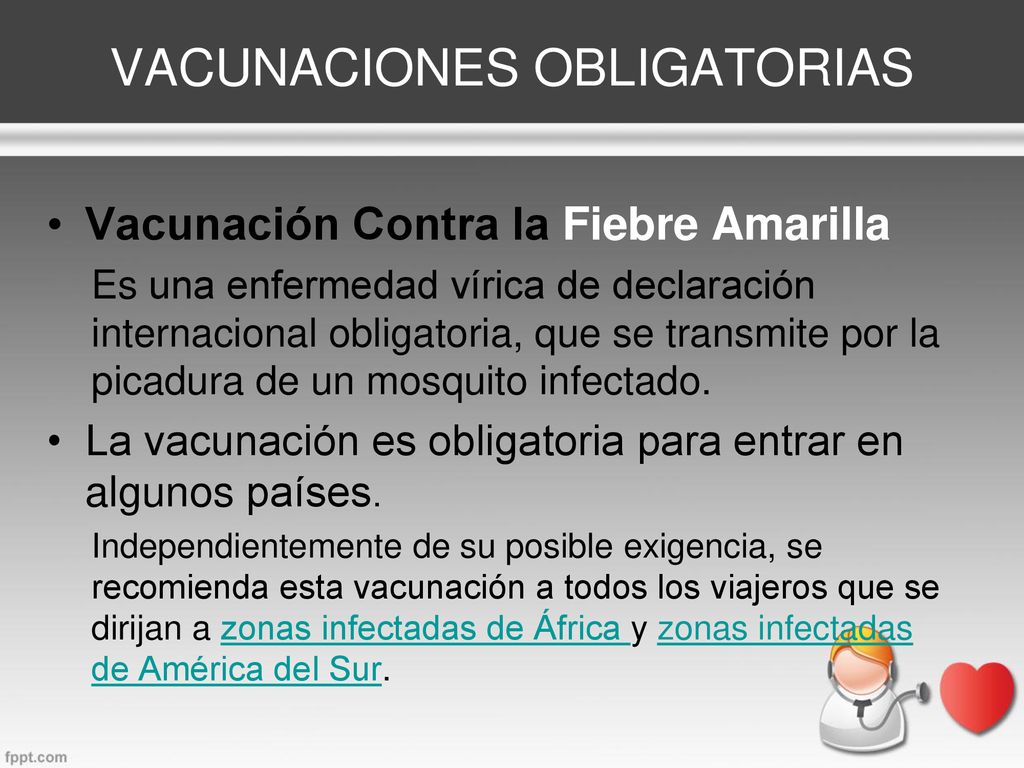 VACUNACIONES OBLIGATORIAS

• Vacunación Contra la Fiebre Amarilla

Es una enfermedad vírica de declaración internacional obligatoria, que se transmite por la picadura de un mosquito infectado.

• La vacunación es obligatoria para entrar en algunos países.

Independientemente de su posible exigencia, se recomienda esta vacunación a todos los viajeros que se dirijan a zonas infectadas de África y zonas infectadas de América del Sur.

fppt.com